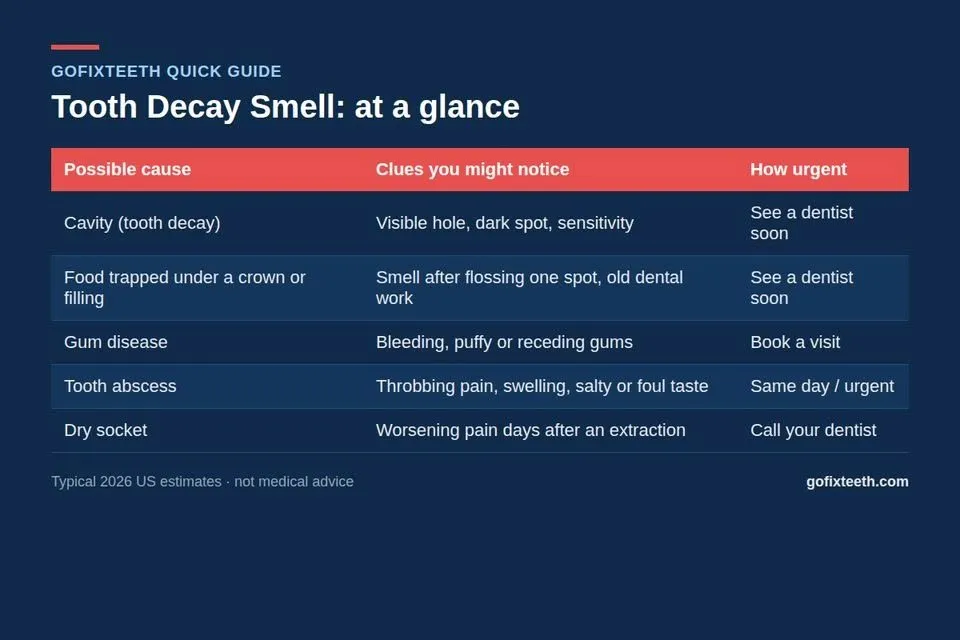 GOFIXTEETH QUICK GUIDE

Tooth Decay Smell: at a glance

| Possible cause | Clues you might notice | How urgent |
|---|---|---|
| Cavity (tooth decay) | Visible hole, dark spot, sensitivity | See a dentist soon |
| Food trapped under a crown or filling | Smell after flossing one spot, old dental work | See a dentist soon |
| Gum disease | Bleeding, puffy or receding gums | Book a visit |
| Tooth abscess | Throbbing pain, swelling, salty or foul taste | Same day / urgent |
| Dry socket | Worsening pain days after an extraction | Call your dentist |

Typical 2026 US estimates · not medical advice

gofixteeth.com